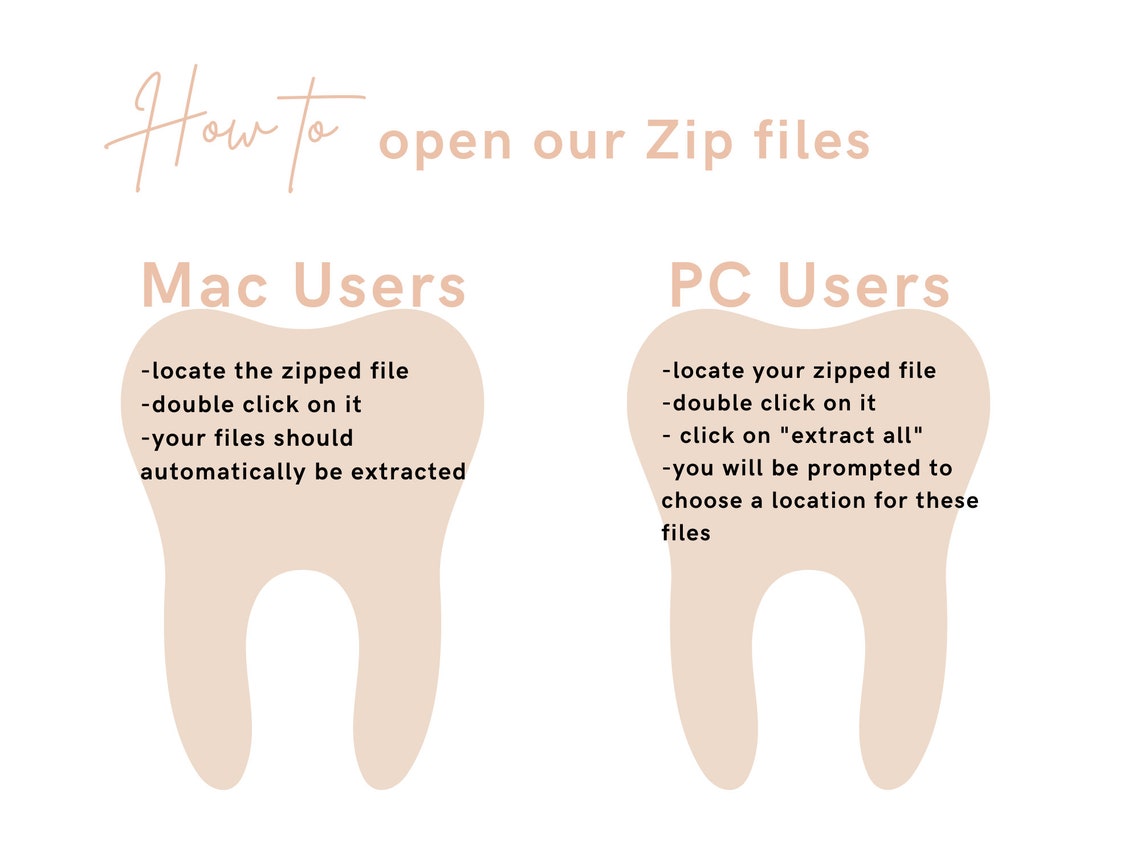 How to open our Zip files

Mac Users

-locate the zipped file
-double click on it
-your files should automatically be extracted

PC Users

-locate your zipped file
-double click on it
- click on "extract all"
-you will be prompted to choose a location for these files